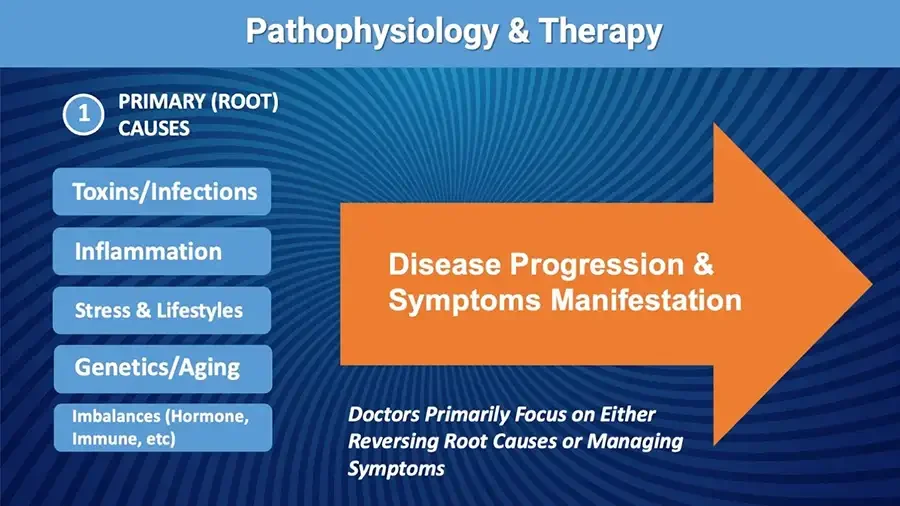 Pathophysiology & Therapy

1 PRIMARY (ROOT) CAUSES

Toxins/Infections

Inflammation

Stress & Lifestyles

Genetics/Aging

Imbalances (Hormone, Immune, etc)

Disease Progression & Symptoms Manifestation

Doctors Primarily Focus on Either Reversing Root Causes or Managing Symptoms